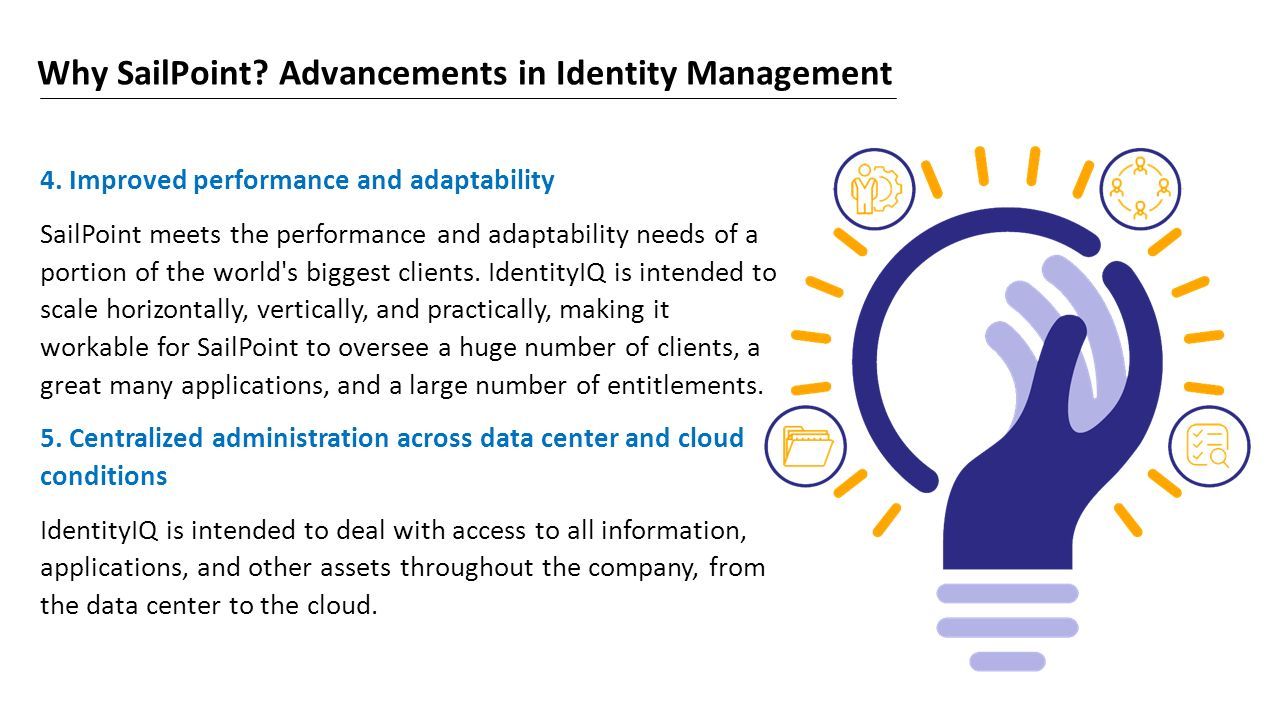 Why SailPoint? Advancements in Identity Management

4. Improved performance and adaptability

SailPoint meets the performance and adaptability needs of a portion of the world's biggest clients. IdentityIQ is intended to scale horizontally, vertically, and practically, making it workable for SailPoint to oversee a huge number of clients, a great many applications, and a large number of entitlements.

5. Centralized administration across data center and cloud conditions

IdentityIQ is intended to deal with access to all information, applications, and other assets throughout the company, from the data center to the cloud.